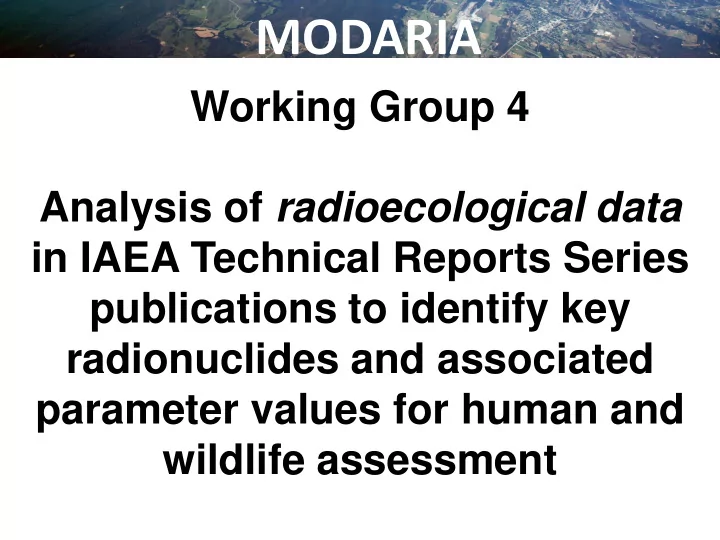 MODARIA

Working Group 4

Analysis of radioecological data in IAEA Technical Reports Series publications to identify key radionuclides and associated parameter values for human and wildlife assessment